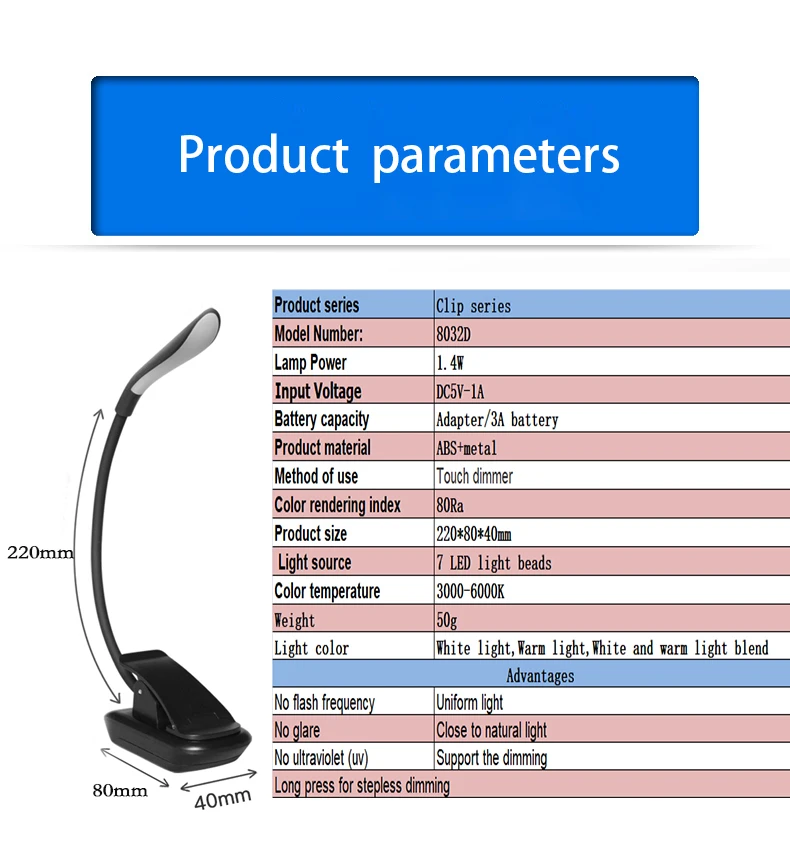 Product parameters

220mm

80mm

40mm

| Product series | Clip series |
|---|---|
| Model Number: | 8032D |
| Lamp Power | 1.4W |
| Input Voltage | DC5V-1A |
| Battery capacity | Adapter/3A battery |
| Product material | ABS+metal |
| Method of use | Touch dimmer |
| Color rendering index | 80Ra |
| Product size | 220*80*40mm |
| Light source | 7 LED light beads |
| Color temperature | 3000-6000K |
| Weight | 50g |
| Light color | White light,Warm light,White and warm light blend |
| Advantages | |
| No flash frequency | Uniform light |
| No glare | Close to natural light |
| No ultraviolet (uv) | Support the dimming |
| Long press for stepless dimming | |